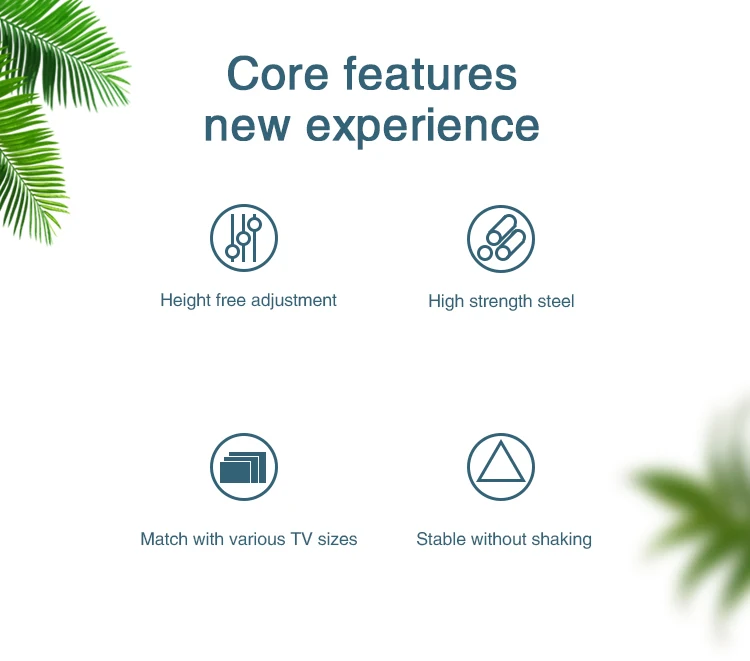 Core features
new experience

Height free adjustment

High strength steel

Match with various TV sizes

Stable without shaking